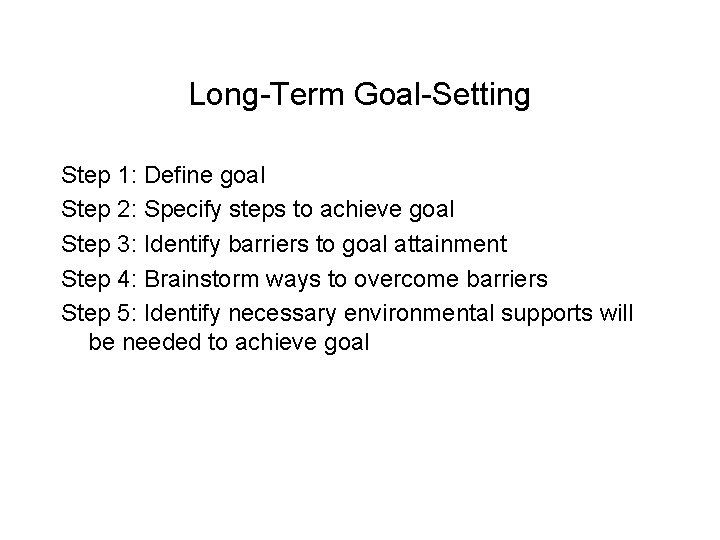 Long-Term Goal-Setting

Step 1: Define goal

Step 2: Specify steps to achieve goal

Step 3: Identify barriers to goal attainment

Step 4: Brainstorm ways to overcome barriers

Step 5: Identify necessary environmental supports will be needed to achieve goal